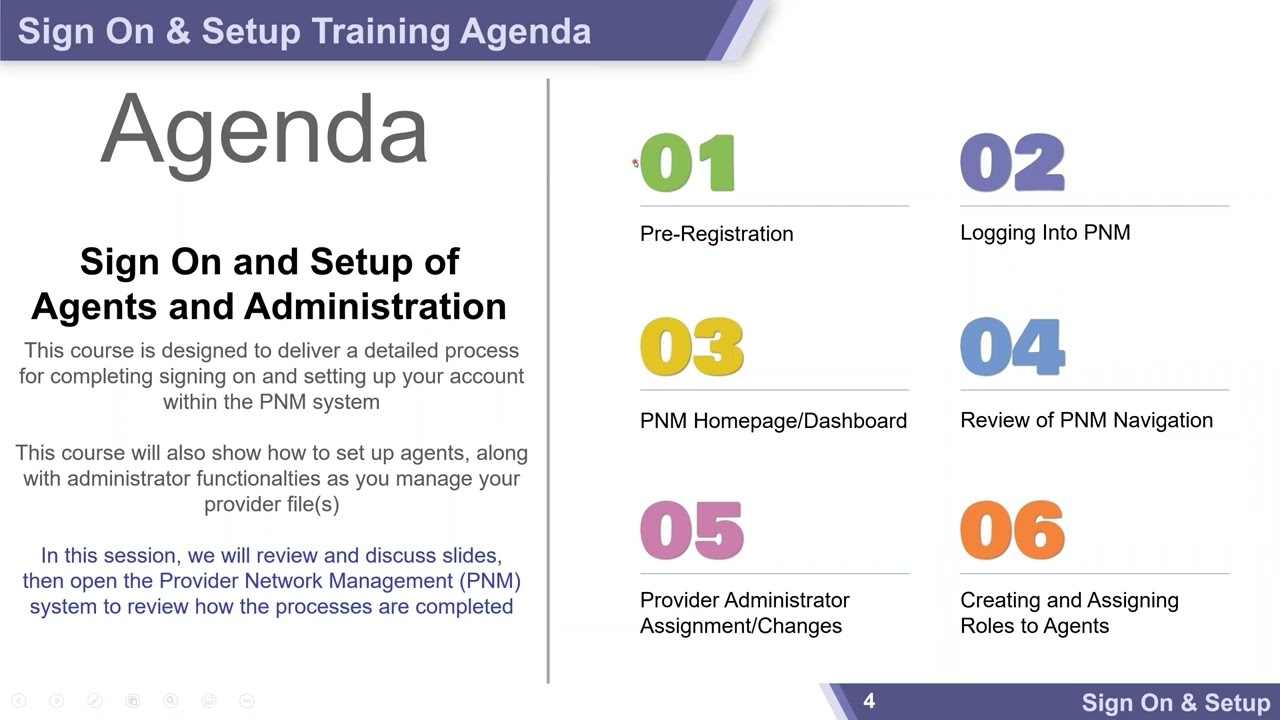 Sign On & Setup Training Agenda

Agenda

Sign On and Setup of Agents and Administration

This course is designed to deliver a detailed process for completing signing on and setting up your account within the PNM system

This course will also show how to set up agents, along with administrator functionalties as you manage your provider file(s)

In this session, we will review and discuss slides, then open the Provider Network Management (PNM) system to review how the processes are completed

01
Pre-Registration

02
Logging Into PNM

03
PNM Homepage/Dashboard

04
Review of PNM Navigation

05
Provider Administrator Assignment/Changes

06
Creating and Assigning Roles to Agents

4

Sign On & Setup